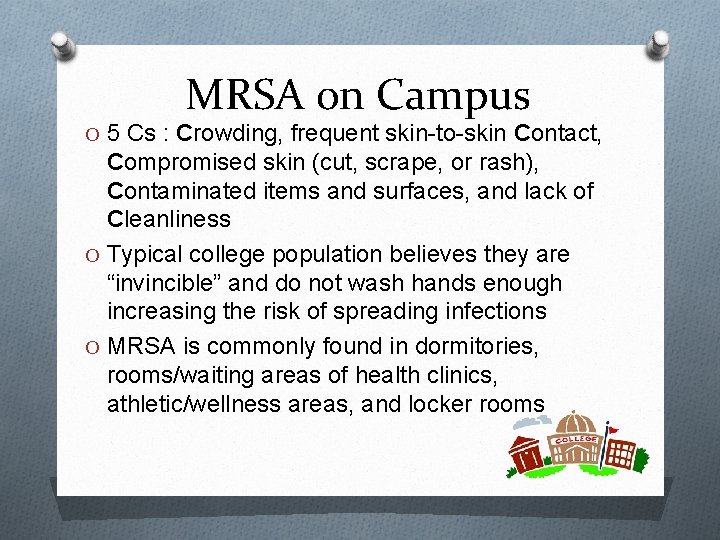 MRSA on Campus

O 5 Cs : Crowding, frequent skin-to-skin Contact, Compromised skin (cut, scrape, or rash), Contaminated items and surfaces, and lack of Cleanliness

O Typical college population believes they are “invincible” and do not wash hands enough increasing the risk of spreading infections

O MRSA is commonly found in dormitories, rooms/waiting areas of health clinics, athletic/wellness areas, and locker rooms

COLLEGE